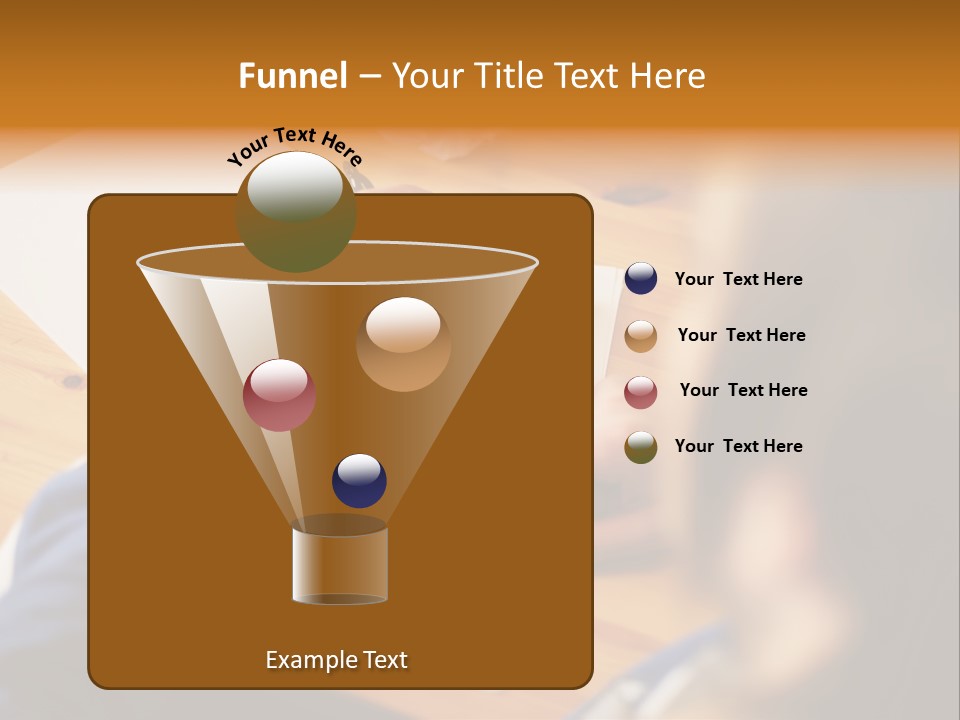 Funnel – Your Title Text Here

Your Text Here

Your Text Here

Your Text Here

Your Text Here

Your Text Here

Example Text